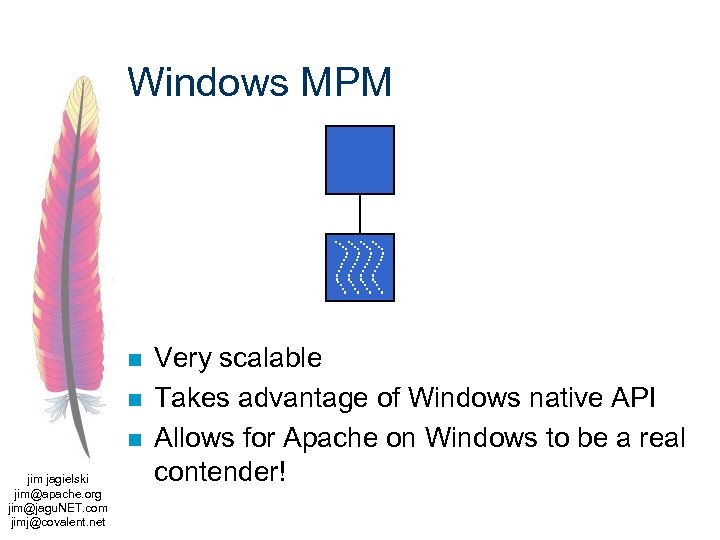 Windows MPM

- Very scalable
- Takes advantage of Windows native API
- Allows for Apache on Windows to be a real contender!

jim jagielski
jim@apache.org
jim@jaguNET.com
jimj@covalent.net